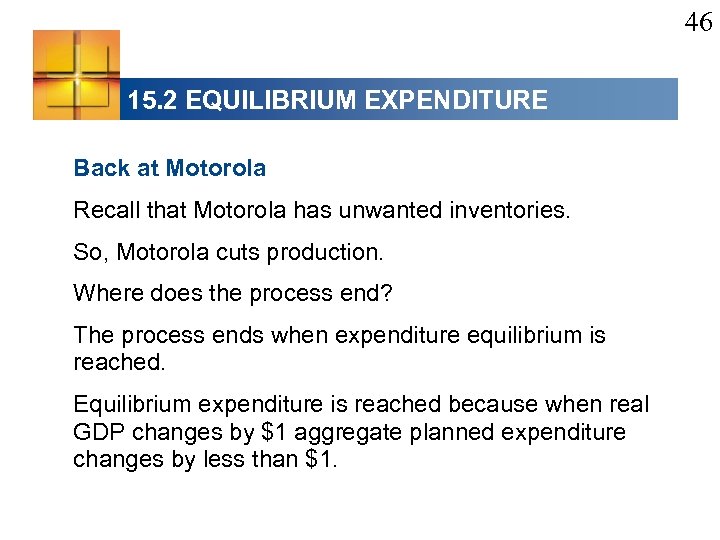 46

15.2 EQUILIBRIUM EXPENDITURE

Back at Motorola

Recall that Motorola has unwanted inventories.

So, Motorola cuts production.

Where does the process end?

The process ends when expenditure equilibrium is reached.

Equilibrium expenditure is reached because when real GDP changes by \$1 aggregate planned expenditure changes by less than \$1.